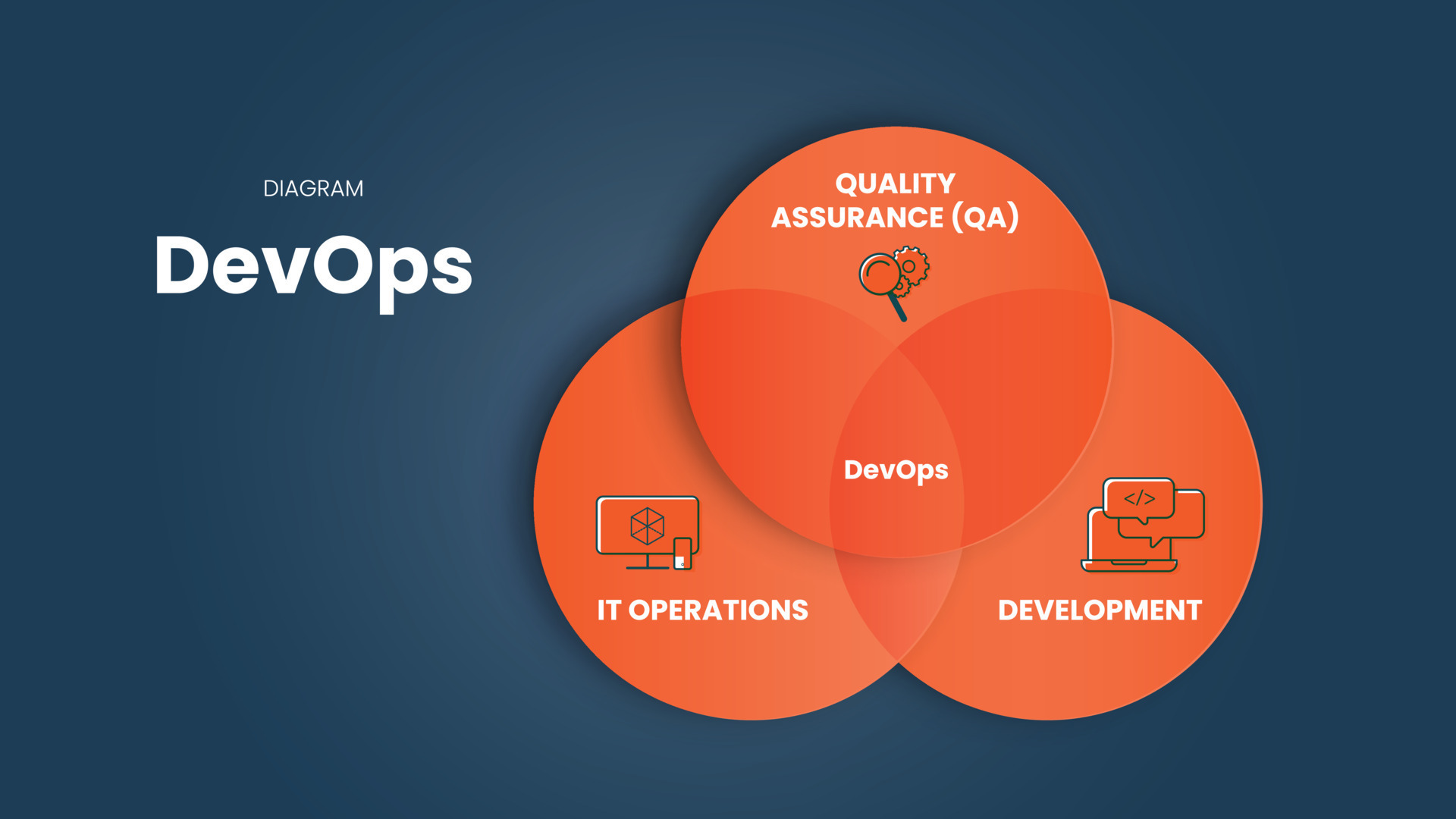 DIAGRAM

DevOps

QUALITY ASSURANCE (QA)

DevOps

</>

IT OPERATIONS

DEVELOPMENT